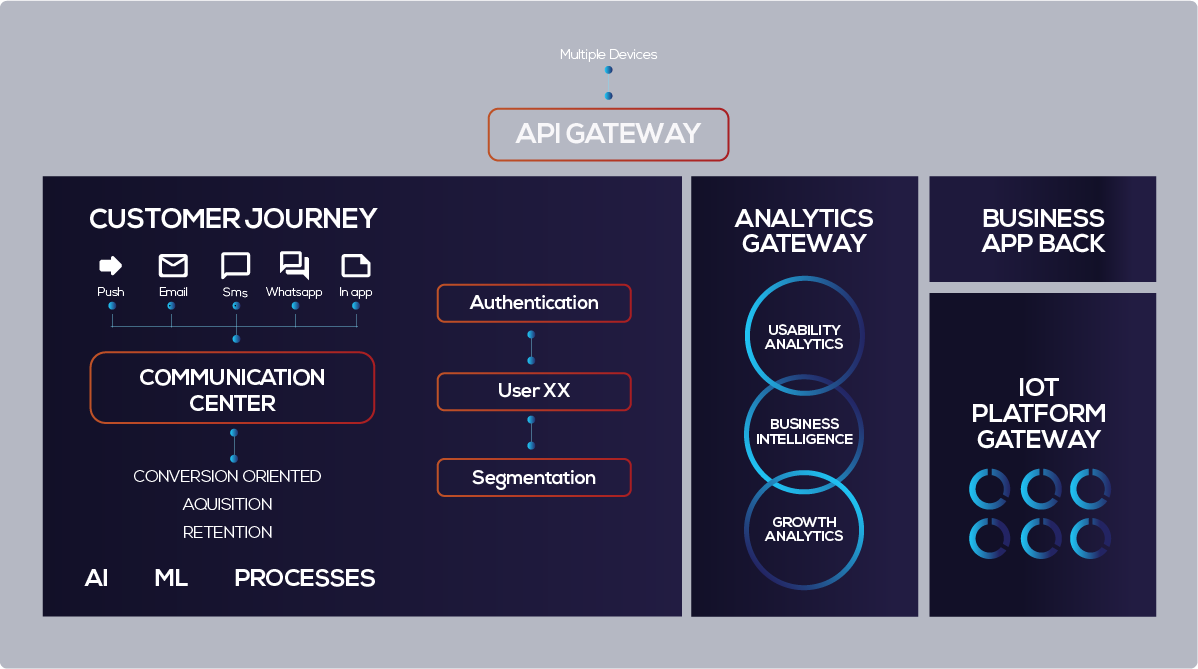 Multiple Devices

API GATEWAY

CUSTOMER JOURNEY

Push Email Sms Whatsapp In app

COMMUNICATION CENTER

CONVERSION ORIENTED
AQUISITION
RETENTION

AI ML PROCESSES

Authentication

User XX

Segmentation

ANALYTICS GATEWAY

USABILITY ANALYTICS

BUSINESS INTELLIGENCE

GROWTH ANALYTICS

BUSINESS APP BACK

IOT PLATFORM GATEWAY